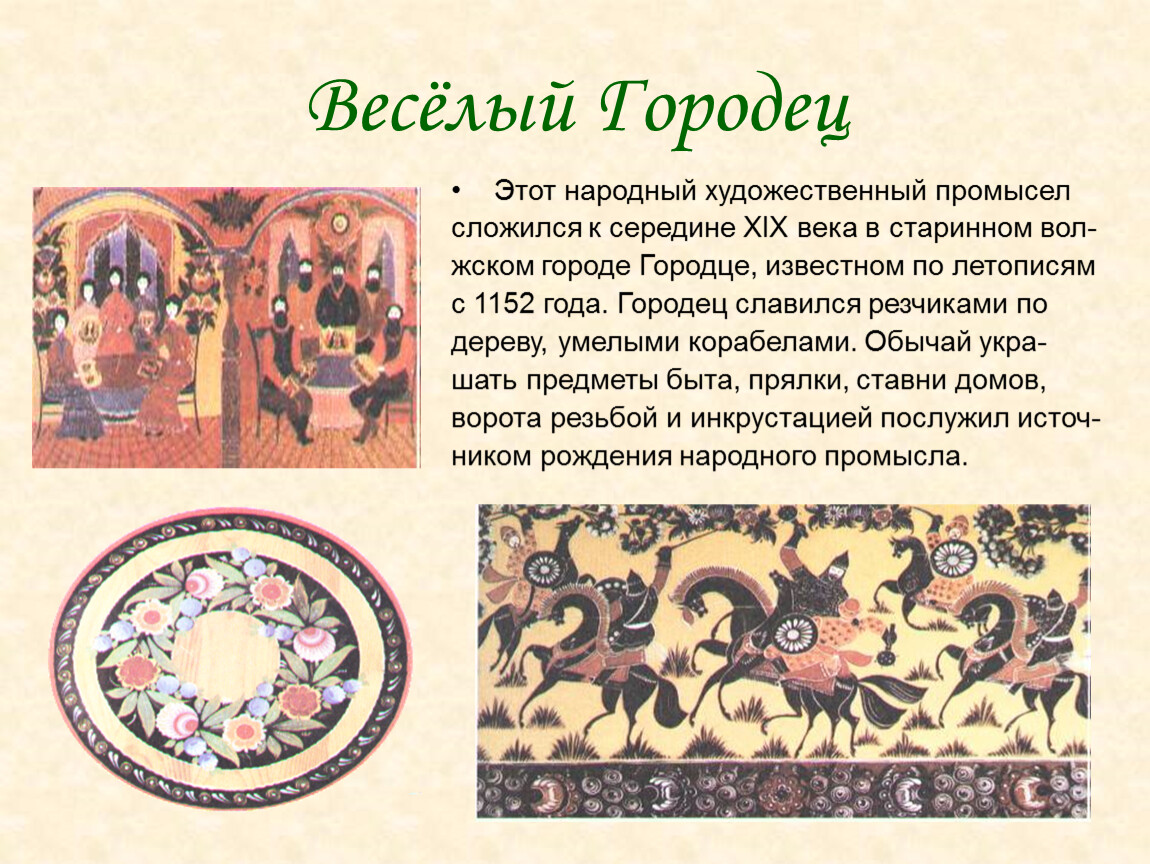 Весёлый Городец

• Этот народный художественный промысел сложился к середине XIX века в старинном волжском городе Городце, известном по летописям с 1152 года. Городец славился резчиками по дереву, умелыми корабелами. Обычай украшать предметы быта, прялки, ставни домов, ворота резьбой и инкрустацией послужил источником рождения народного промысла.